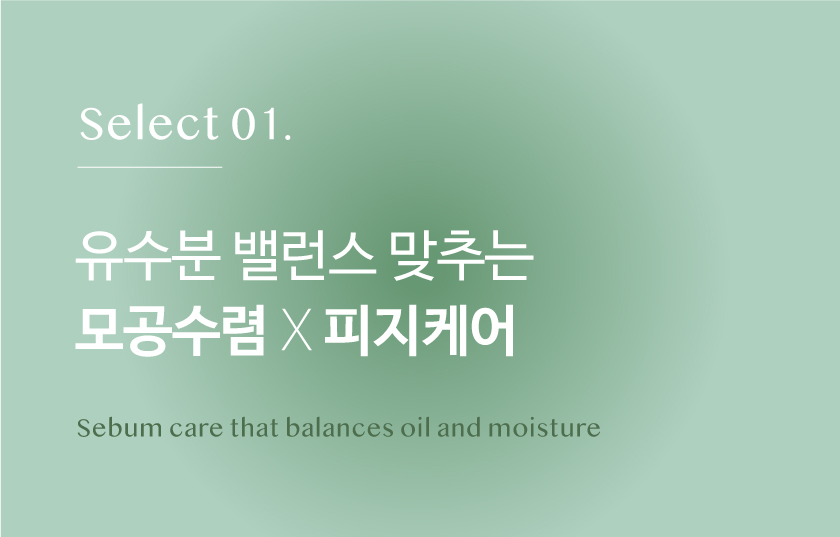 Select 01.

유수분 밸런스 맞추는
모공수렴 X 피지케어

Sebum care that balances oil and moisture